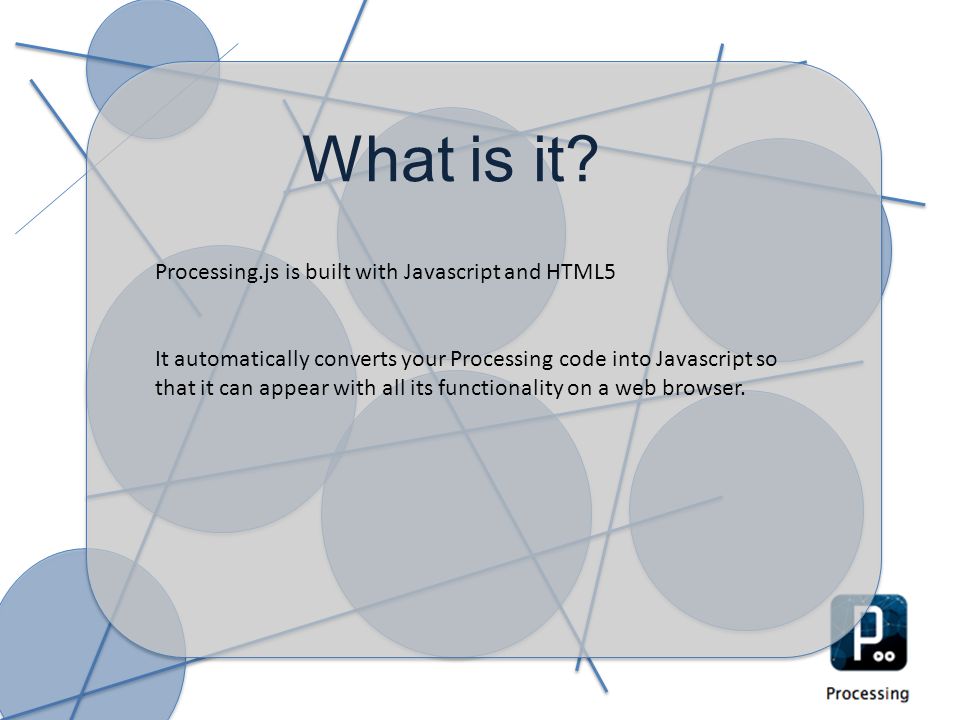 What is it?

Processing.js is built with Javascript and HTML5

It automatically converts your Processing code into Javascript so that it can appear with all its functionality on a web browser.

P

Processing